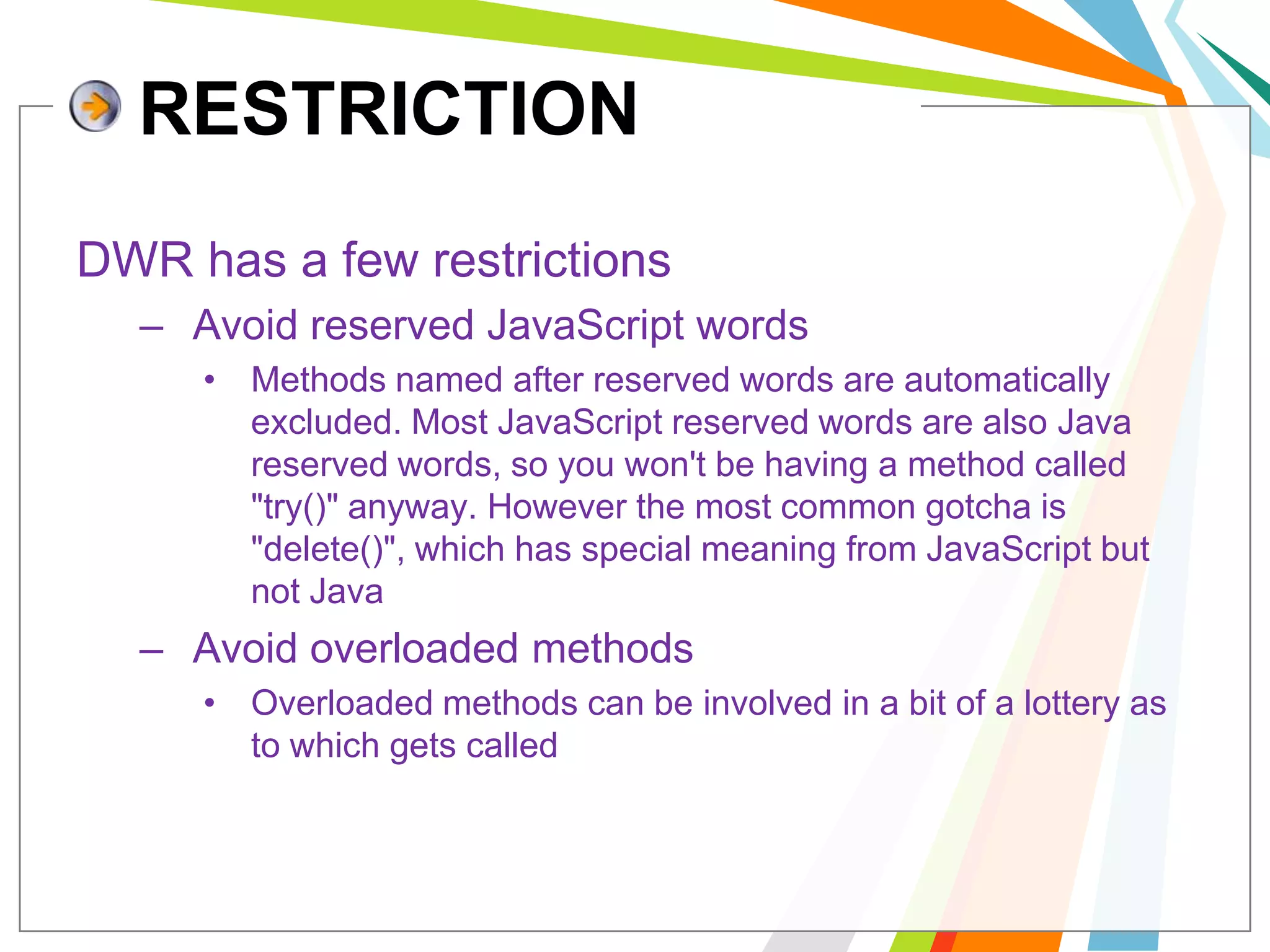 RESTRICTION

DWR has a few restrictions

– Avoid reserved JavaScript words

• Methods named after reserved words are automatically excluded. Most JavaScript reserved words are also Java reserved words, so you won't be having a method called "try()" anyway. However the most common gotcha is "delete()", which has special meaning from JavaScript but not Java

– Avoid overloaded methods

• Overloaded methods can be involved in a bit of a lottery as to which gets called